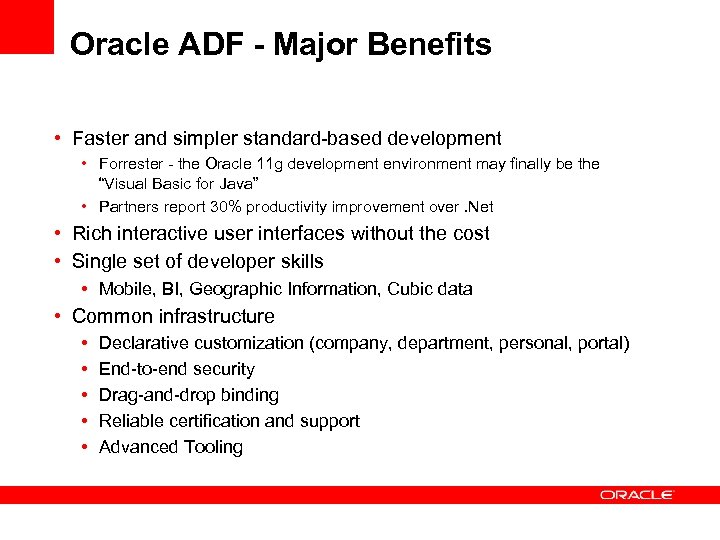 Oracle ADF - Major Benefits

• Faster and simpler standard-based development
  • Forrester - the Oracle 11g development environment may finally be the "Visual Basic for Java"
  • Partners report 30% productivity improvement over .Net
• Rich interactive user interfaces without the cost
• Single set of developer skills
  • Mobile, BI, Geographic Information, Cubic data
• Common infrastructure
  • Declarative customization (company, department, personal, portal)
  • End-to-end security
  • Drag-and-drop binding
  • Reliable certification and support
  • Advanced Tooling

ORACLE